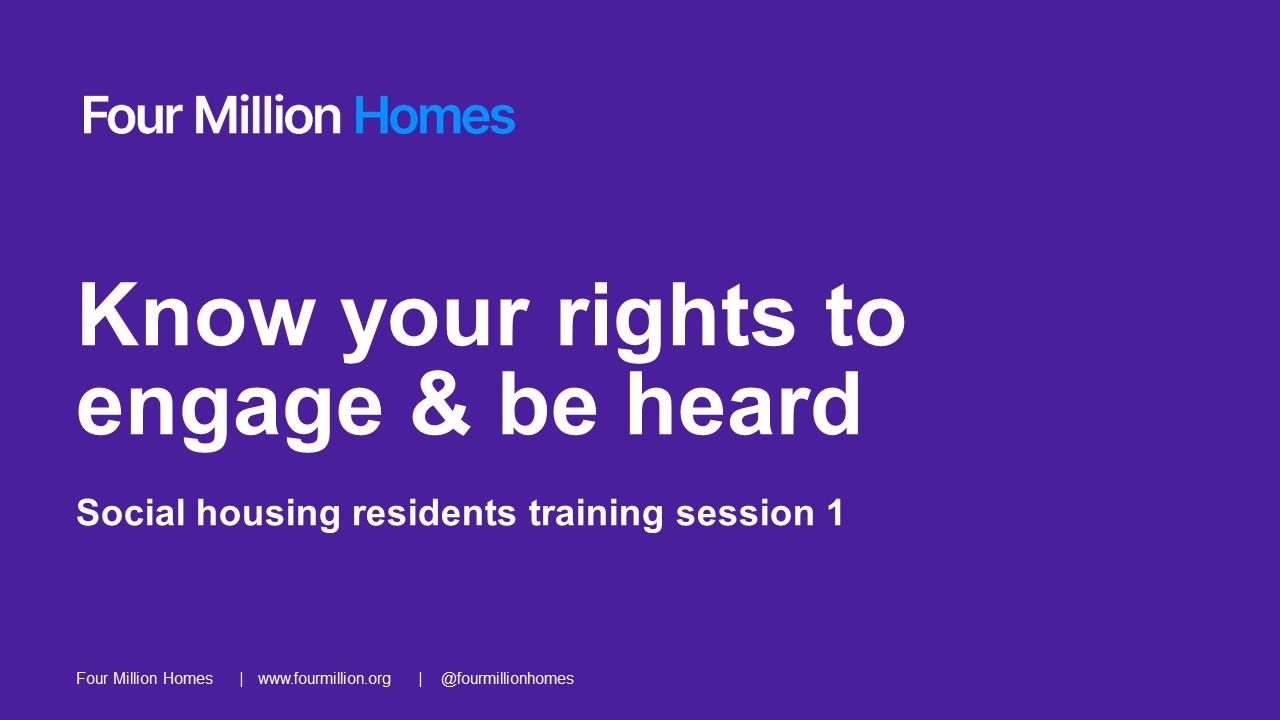 Four Million Homes

Know your rights to engage & be heard

Social housing residents training session 1

Four Million Homes | www.fourmillion.org | @fourmillionhomes